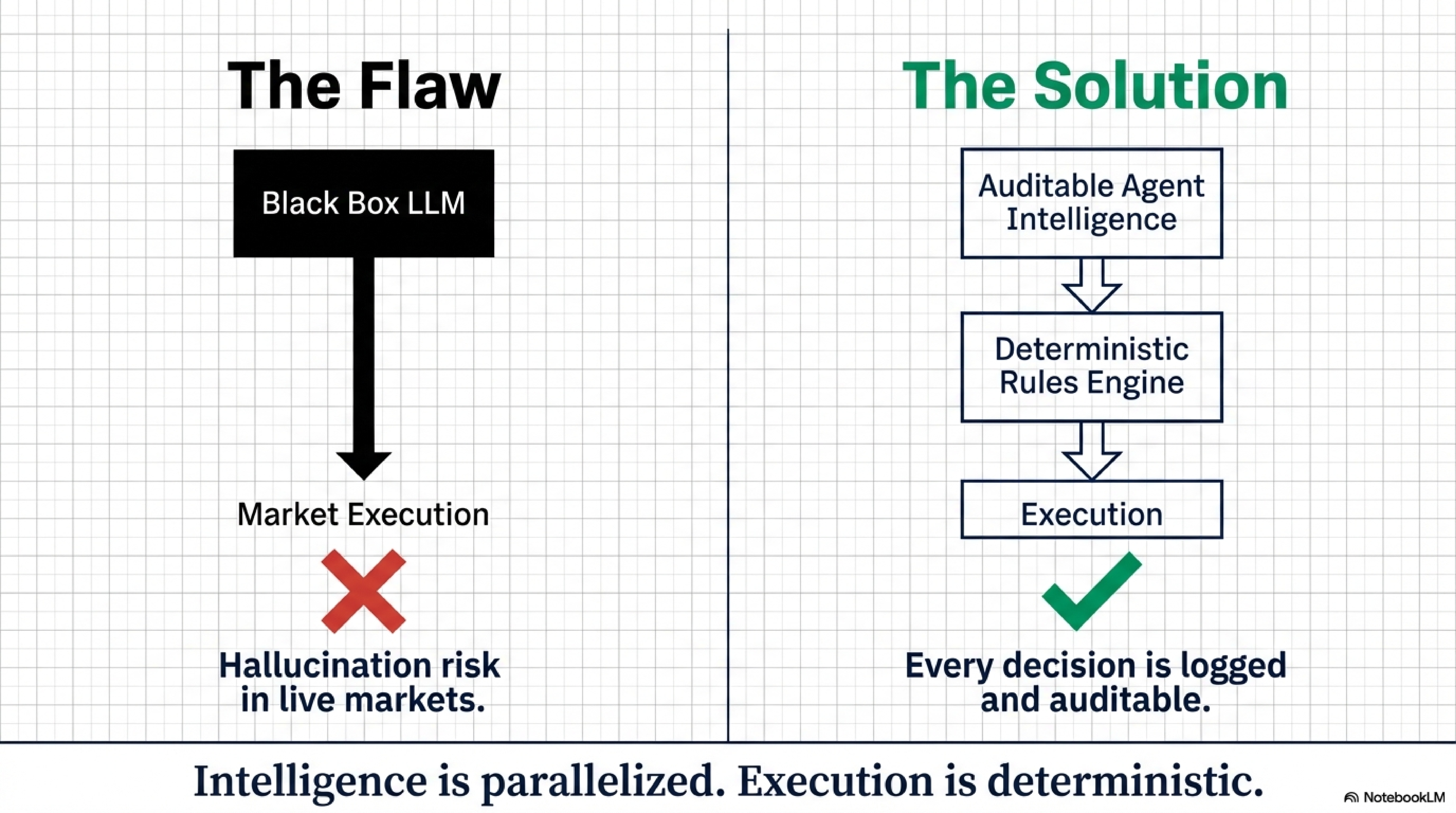 The Flaw

Black Box LLM

Market Execution

Hallucination risk in live markets.

The Solution

Auditable Agent Intelligence

Deterministic Rules Engine

Execution

Every decision is logged and auditable.

Intelligence is parallelized. Execution is deterministic.

NotebookLM